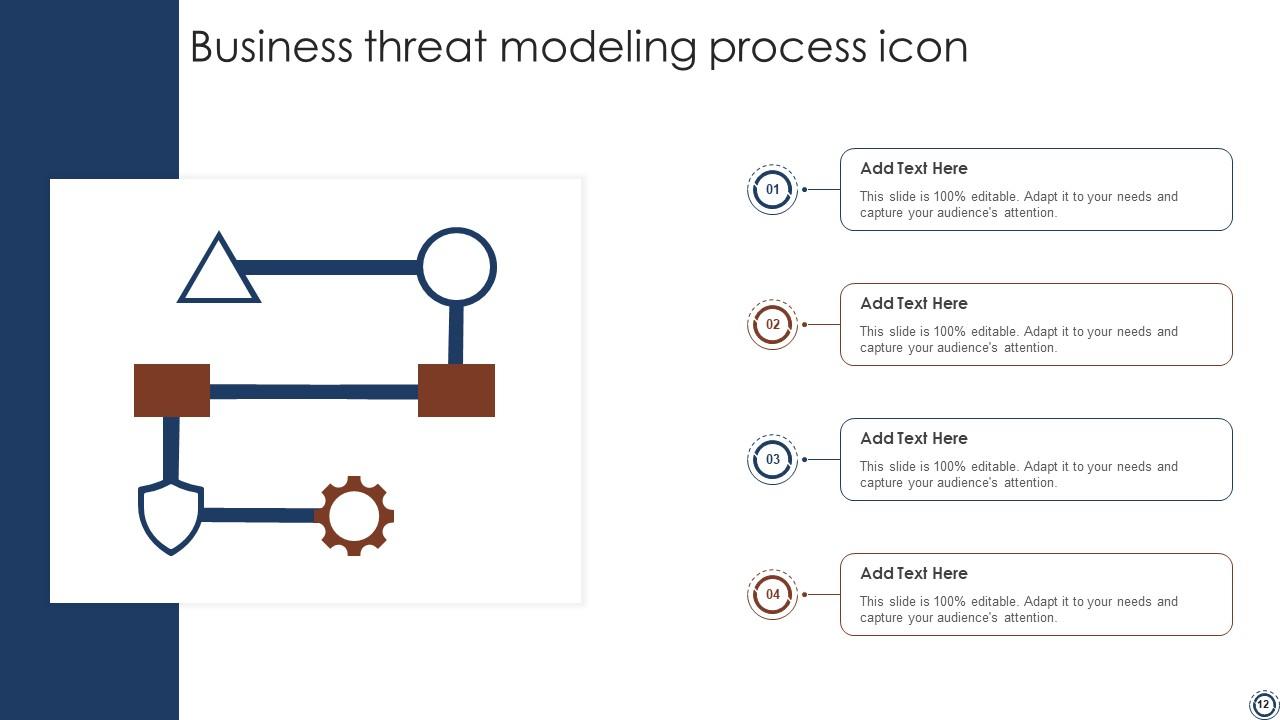 Business threat modeling process icon

01

Add Text Here

This slide is 100% editable. Adapt it to your needs and capture your audience's attention.

02

Add Text Here

This slide is 100% editable. Adapt it to your needs and capture your audience's attention.

03

Add Text Here

This slide is 100% editable. Adapt it to your needs and capture your audience's attention.

04

Add Text Here

This slide is 100% editable. Adapt it to your needs and capture your audience's attention.

12